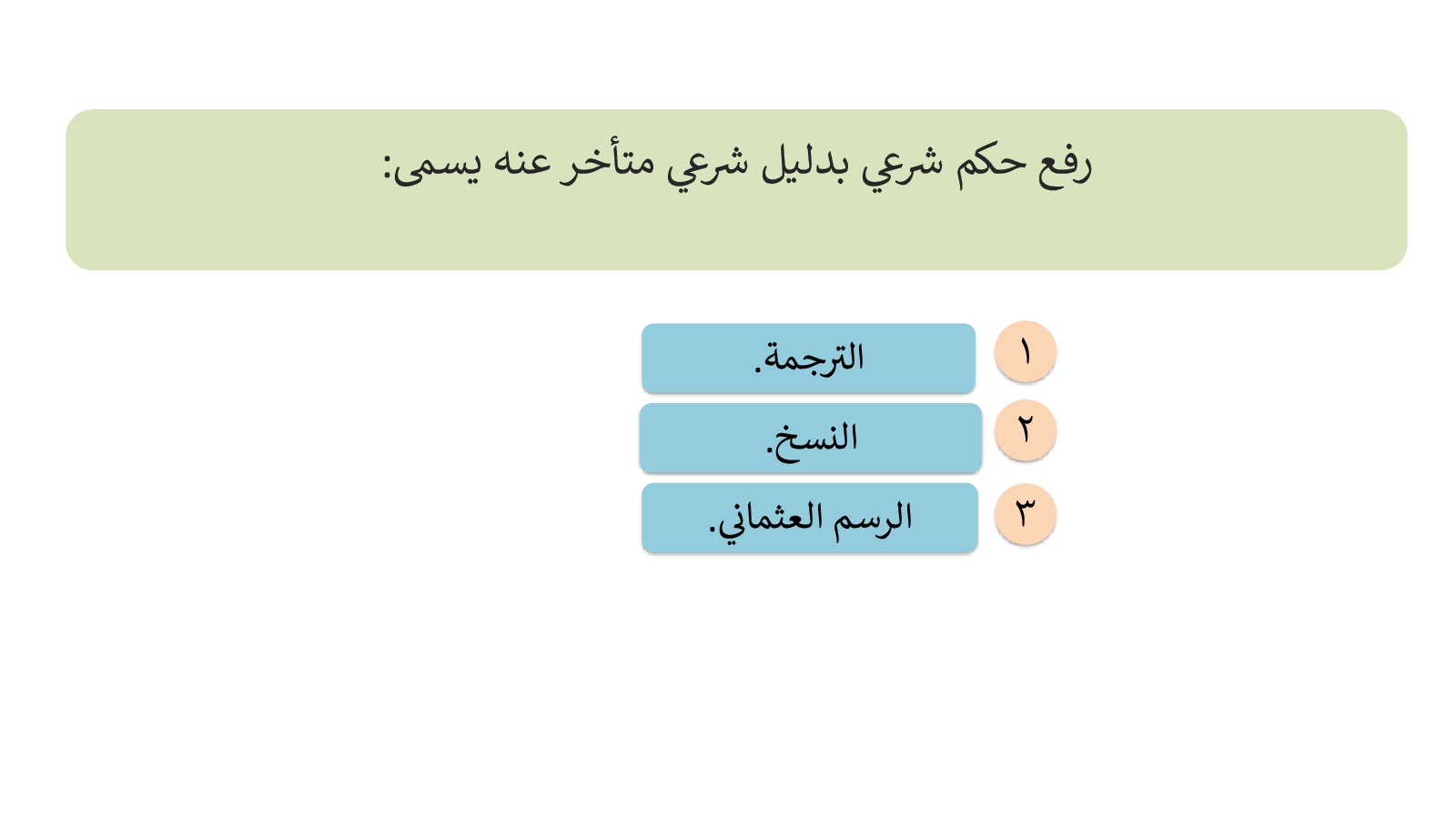 رفع حكم شرعي بدليل شرعي متأخر عنه يسمى:

١ الترجمة.

٢ النسخ.

٣ الرسم العثماني.